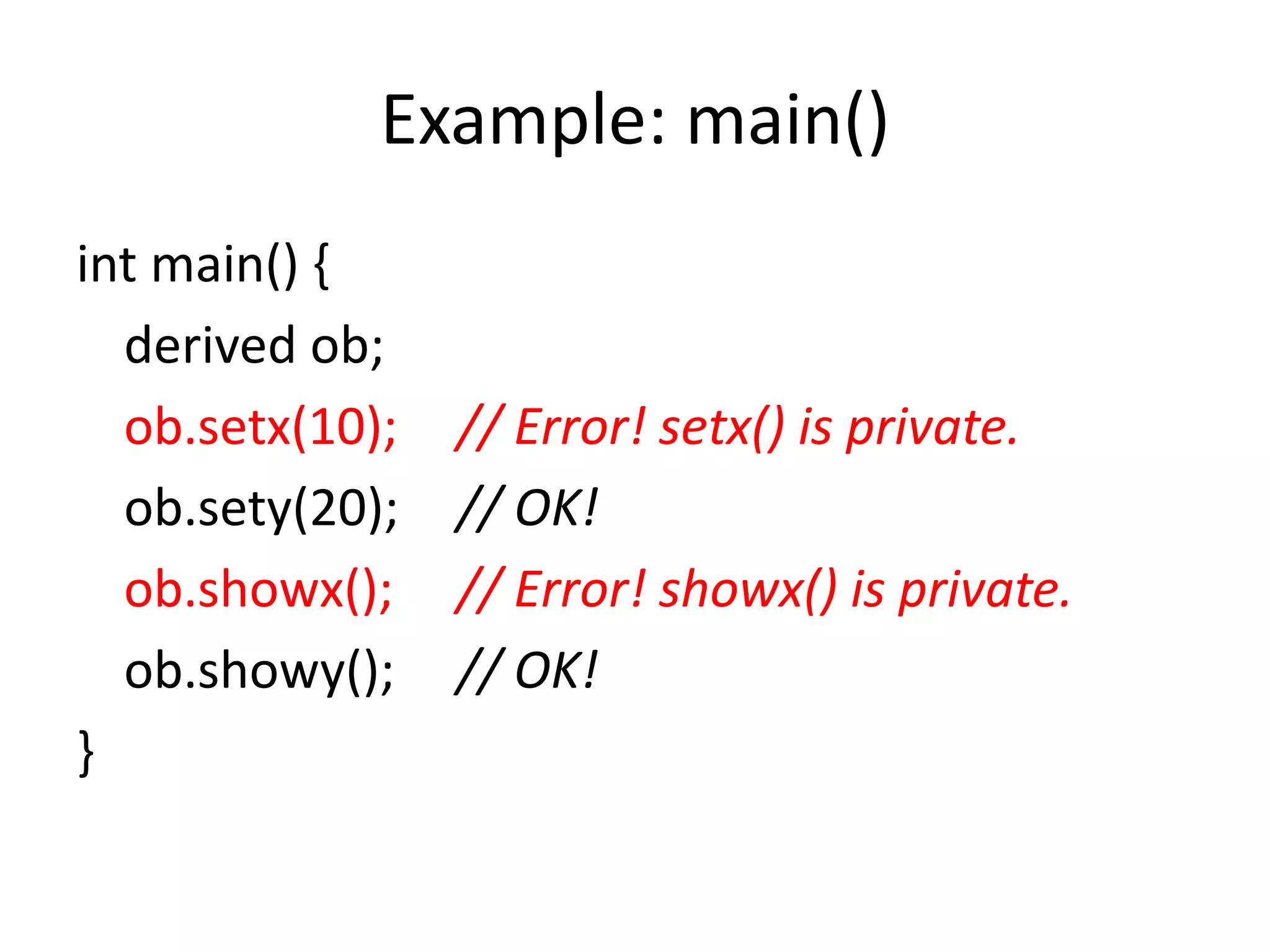 Example: main()

int main() {
derived ob;
ob.setx(10); // Error! setx() is private.
ob.sety(20); // OK!
ob.showx(); // Error! showx() is private.
ob.showy(); // OK!
}